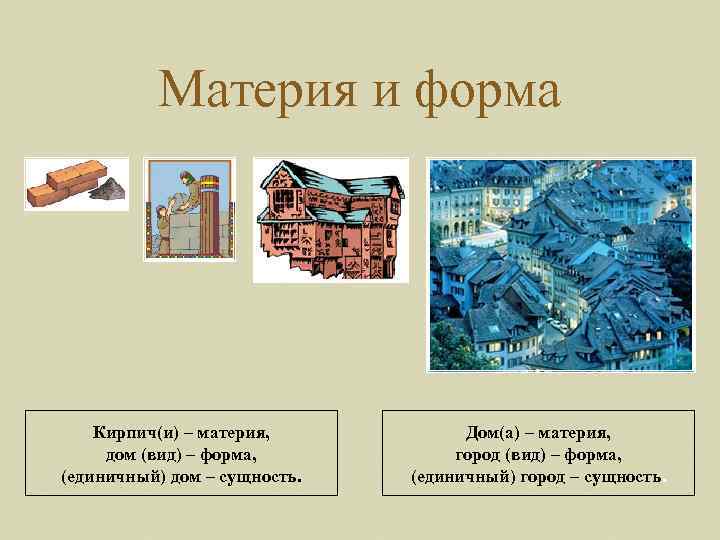 Материя и форма

Кирпич(и) – материя,
дом (вид) – форма,
(единичный) дом – сущность.

Дом(а) – материя,
город (вид) – форма,
(единичный) город – сущность.